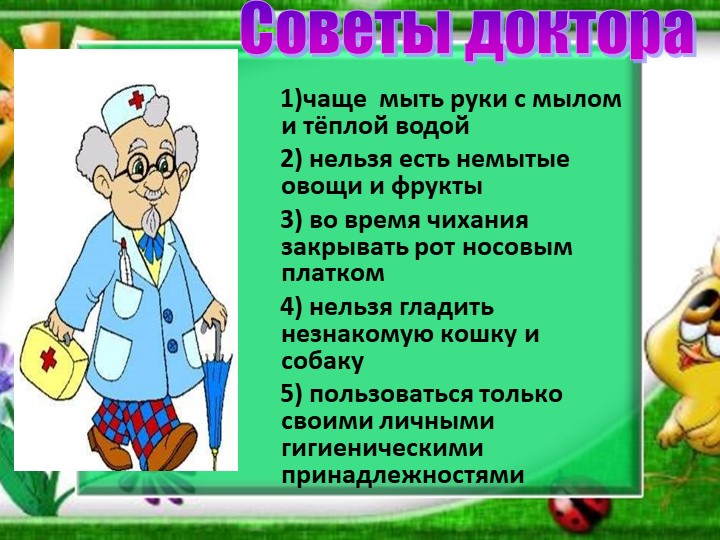 Советы доктора

1)чаще мыть руки с мылом и тёплой водой

2) нельзя есть немытые овощи и фрукты

3) во время чихания закрывать рот носовым платком

4) нельзя гладить незнакомую кошку и собаку

5) пользоваться только своими личными гигиеническими принадлежностями